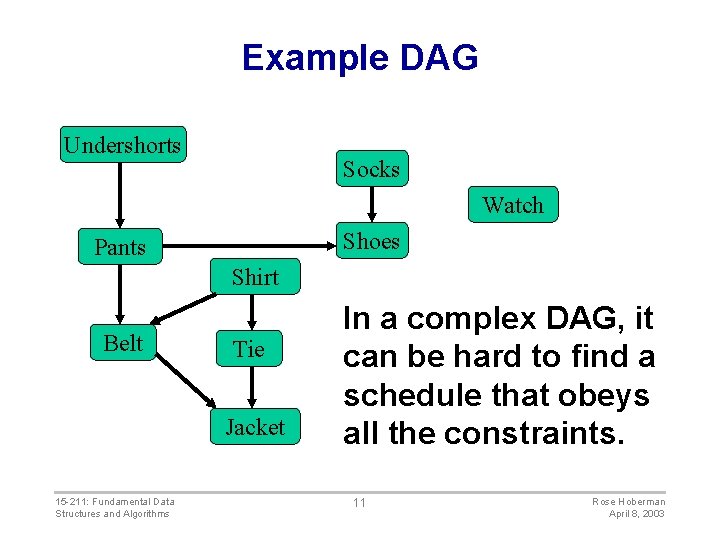 Example DAG

Undershorts

Socks

Watch

Pants

Shoes

Shirt

Belt

Tie

Jacket

In a complex DAG, it can be hard to find a schedule that obeys all the constraints.

15-211: Fundamental Data Structures and Algorithms

11

Rose Hoberman
April 8, 2003